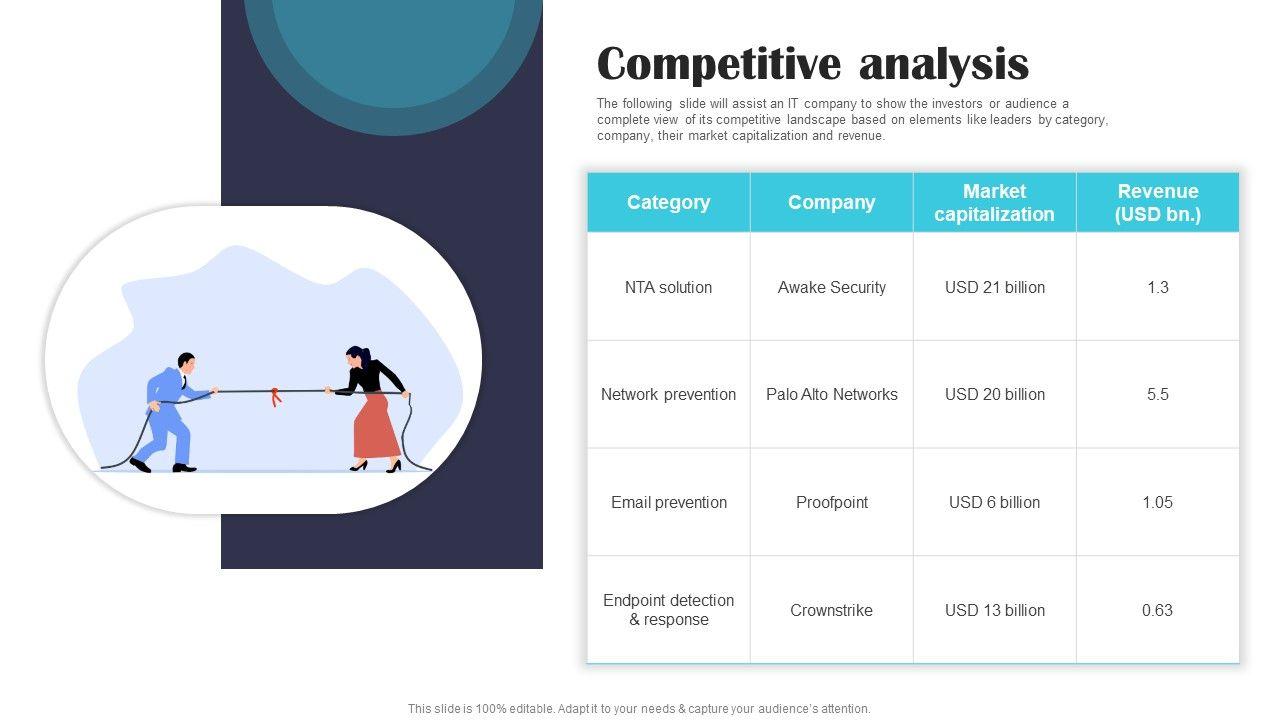 Competitive analysis

The following slide will assist an IT company to show the investors or audience a complete view of its competitive landscape based on elements like leaders by category, company, their market capitalization and revenue.

| Category | Company | Market capitalization | Revenue (USD bn.) |
|---|---|---|---|
| NTA solution | Awake Security | USD 21 billion | 1.3 |
| Network prevention | Palo Alto Networks | USD 20 billion | 5.5 |
| Email prevention | Proofpoint | USD 6 billion | 1.05 |
| Endpoint detection & response | Crownstrike | USD 13 billion | 0.63 |

This slide is 100% editable. Adapt it to your needs & capture your audience's attention.